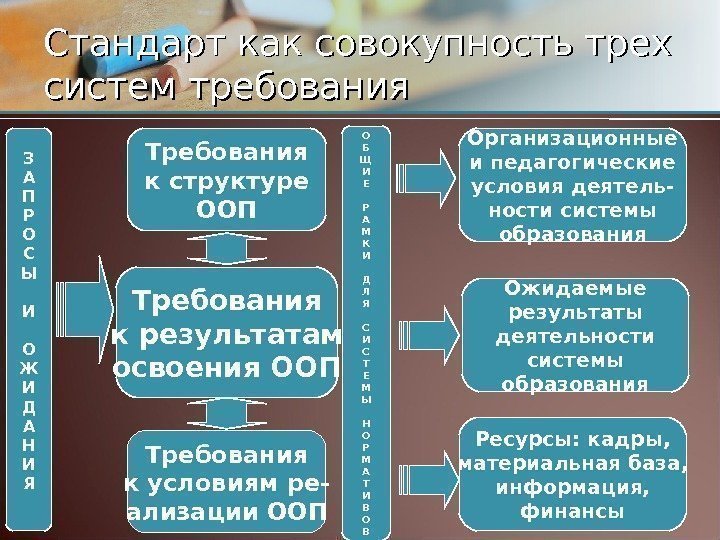 Стандарт как совокупность трех систем требования

ЗАПРОСЫ И ОЖИДАНИЯ

Требования к структуре ООП

Требования к результатам освоения ООП

Требования к условиям реализации ООП

ОБЩИЕ РАМКИ ДЛЯ СИСТЕМЫ НОРМАТИВОВ

Организационные и педагогические условия деятельности системы образования

Ожидаемые результаты деятельности системы образования

Ресурсы: кадры, материальная база, информация, финансы